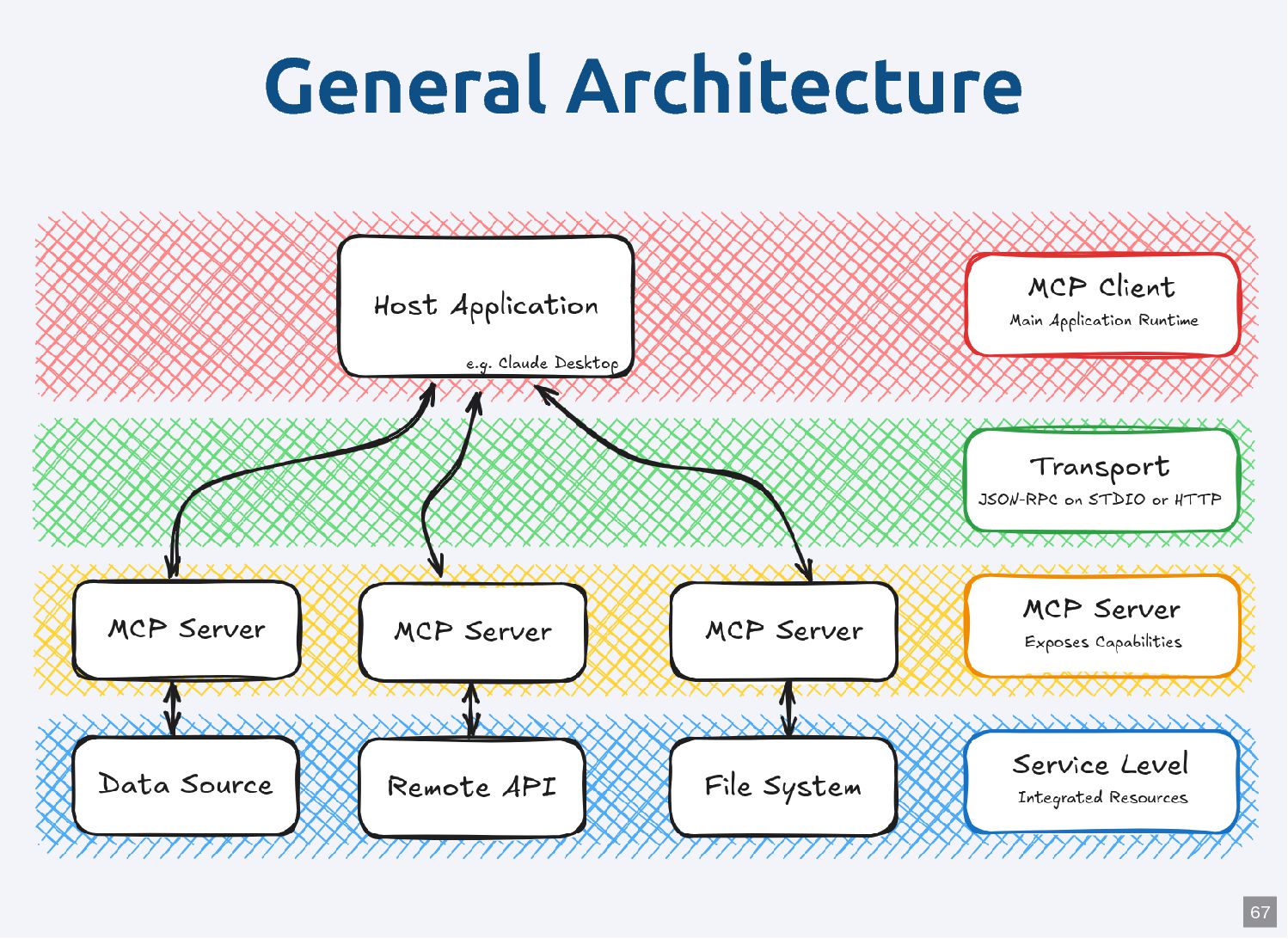 General Architecture

Host Application
e.g. Claude Desktop

MCP Client
Main Application Runtime

Transport
JSON-RPC on STDIO or HTTP

MCP Server

MCP Server

MCP Server

MCP Server
Exposes Capabilities

Data Source

Remote API

File System

Service Level
Integrated Resources

67